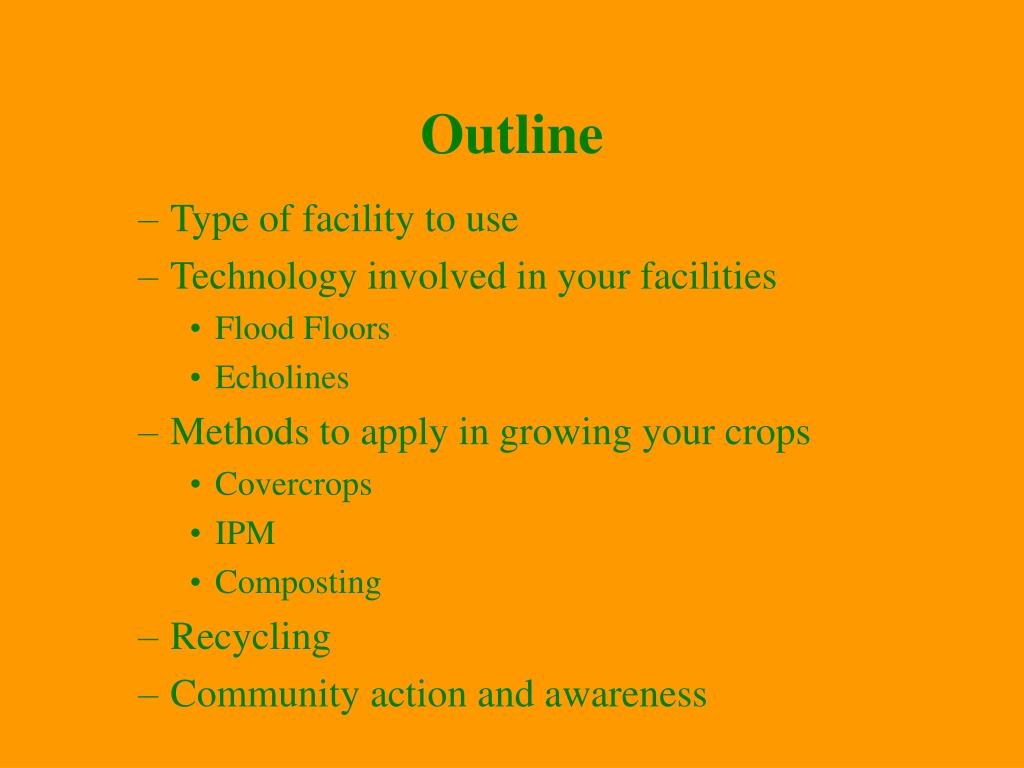 Outline

– Type of facility to use
– Technology involved in your facilities
• Flood Floors
• Echolines
– Methods to apply in growing your crops
• Covercrops
• IPM
• Composting
– Recycling
– Community action and awareness